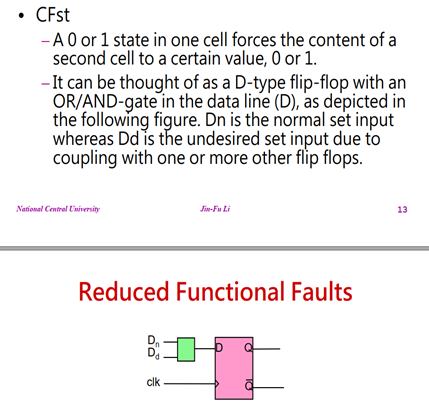 • CFst

– A 0 or 1 state in one cell forces the content of a second cell to a certain value, 0 or 1.

– It can be thought of as a D-type flip-flop with an OR/AND-gate in the data line (D), as depicted in the following figure. Dn is the normal set input whereas Dd is the undesired set input due to coupling with one or more other flip flops.

National Central University

Jin-Fu Li

13

Reduced Functional Faults

$D_n$
$D_d$
clk
D
Q
$\overline{Q}$